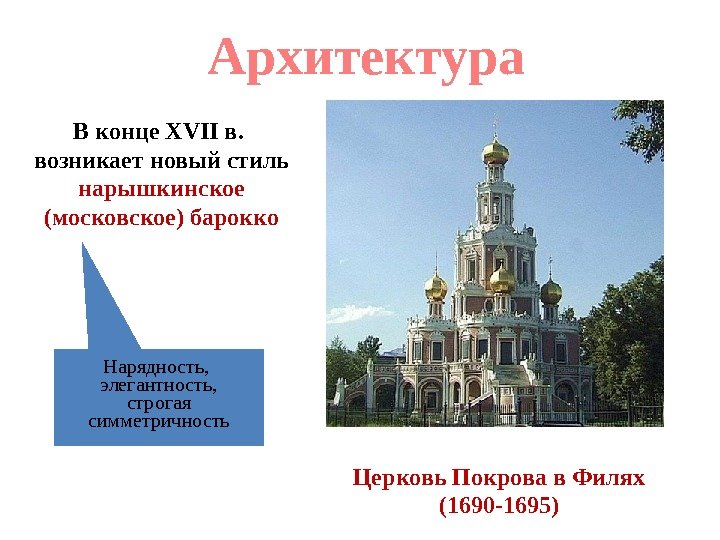 Архитектура

В конце XVII в. возникает новый стиль нарышкинское (московское) барокко

Нарядность, элегантность, строгая симметричность

Церковь Покрова в Филях (1690-1695)